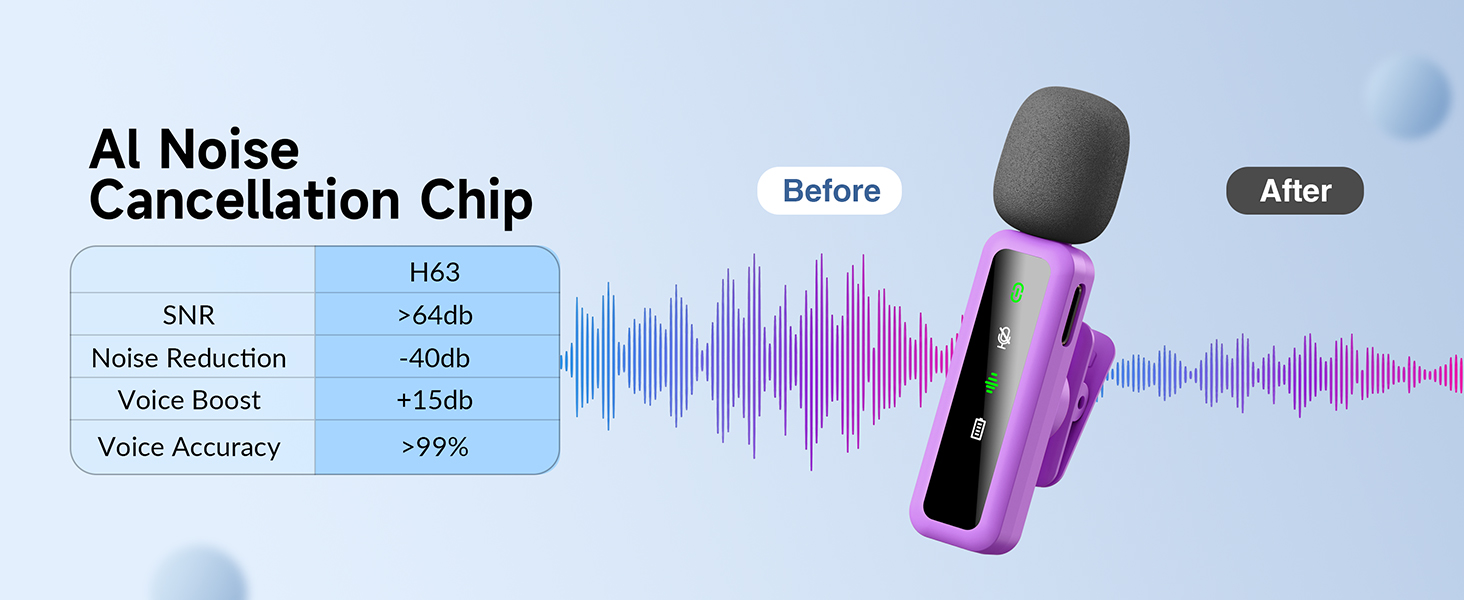 AI Noise Cancellation Chip

| | H63 |
|---|---|
| SNR | >64db |
| Noise Reduction | -40db |
| Voice Boost | +15db |
| Voice Accuracy | >99% |

Before

After